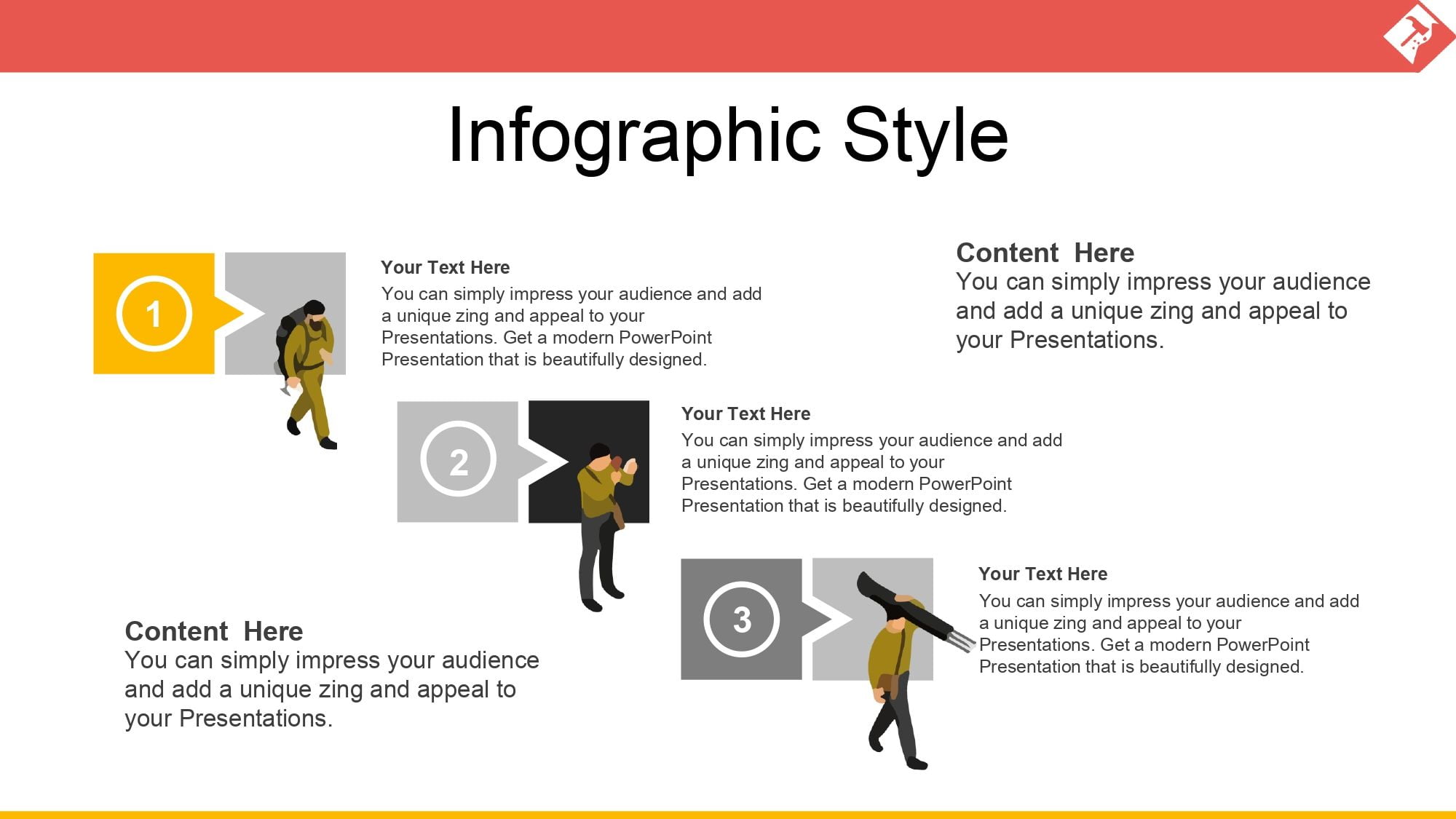 Infographic Style

1

Your Text Here
You can simply impress your audience and add a unique zing and appeal to your Presentations. Get a modern PowerPoint Presentation that is beautifully designed.

Content Here
You can simply impress your audience and add a unique zing and appeal to your Presentations.

2

Your Text Here
You can simply impress your audience and add a unique zing and appeal to your Presentations. Get a modern PowerPoint Presentation that is beautifully designed.

3

Your Text Here
You can simply impress your audience and add a unique zing and appeal to your Presentations. Get a modern PowerPoint Presentation that is beautifully designed.

Content Here
You can simply impress your audience and add a unique zing and appeal to your Presentations.